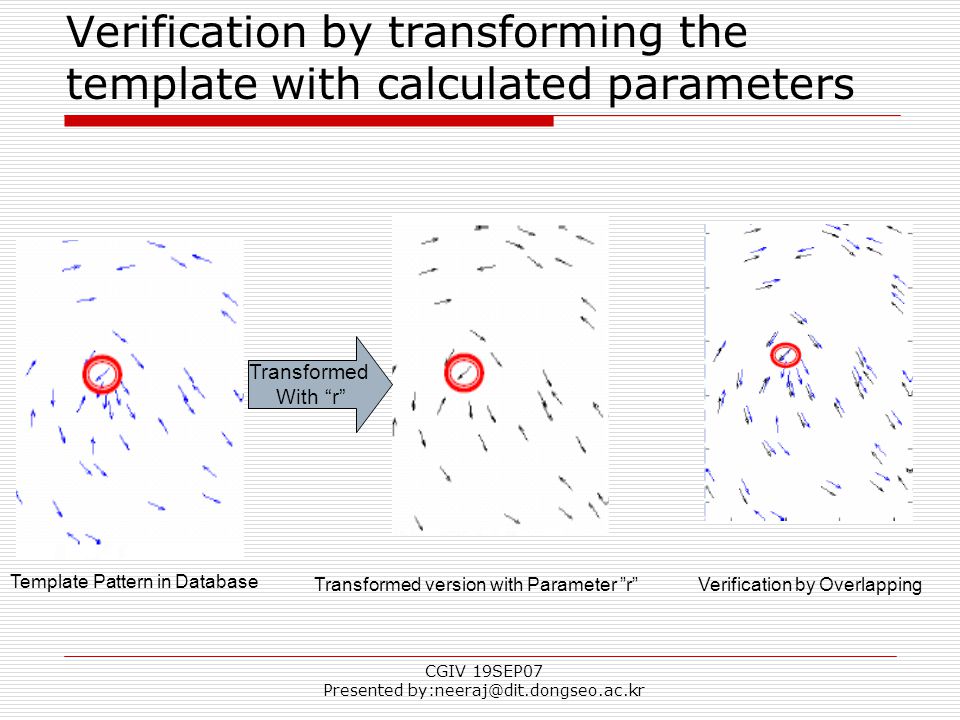 Verification by transforming the template with calculated parameters

Transformed With “r”

Template Pattern in Database

Transformed version with Parameter ”r”

Verification by Overlapping

CGIV 19SEP07
Presented by:neeraj@dit.dongseo.ac.kr